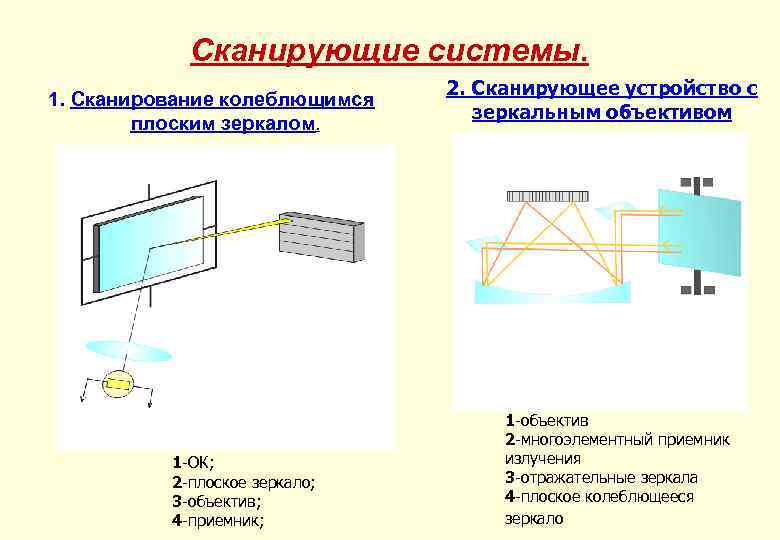 Сканирующие системы.

1. Сканирование колеблющимся плоским зеркалом.

1-ОК;
2-плоское зеркало;
3-объектив;
4-приемник;

2. Сканирующее устройство с зеркальным объективом

1-объектив
2-многоэлементный приемник излучения
3-отражательные зеркала
4-плоское колеблющееся зеркало